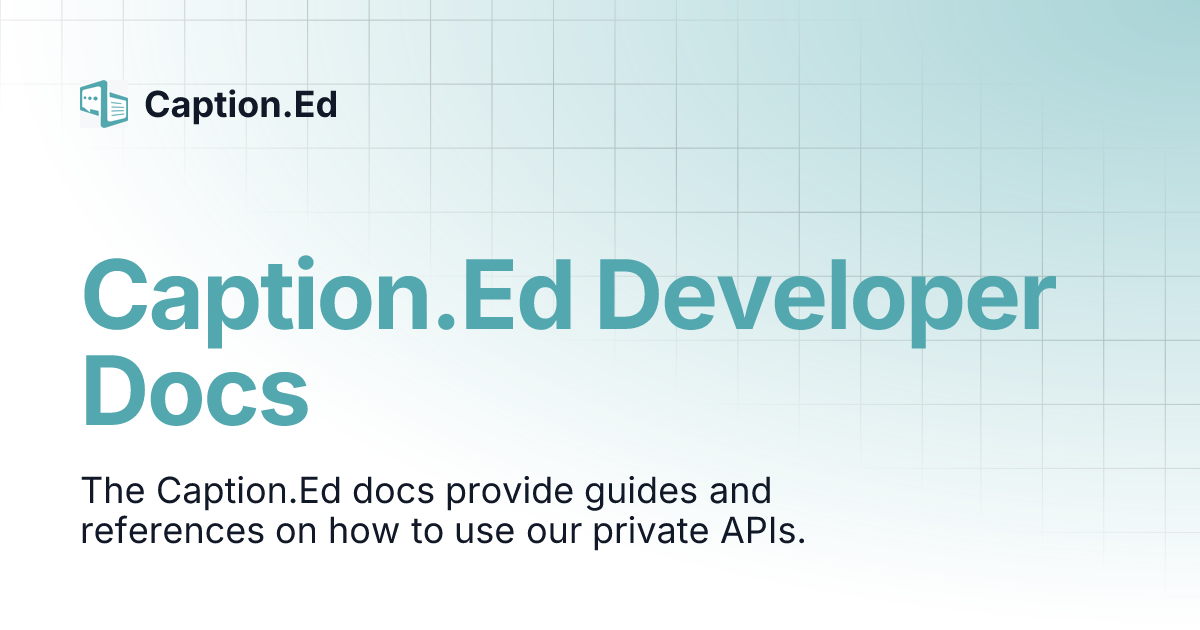 Caption.Ed

Caption.Ed Developer Docs

The Caption.Ed docs provide guides and references on how to use our private APIs.